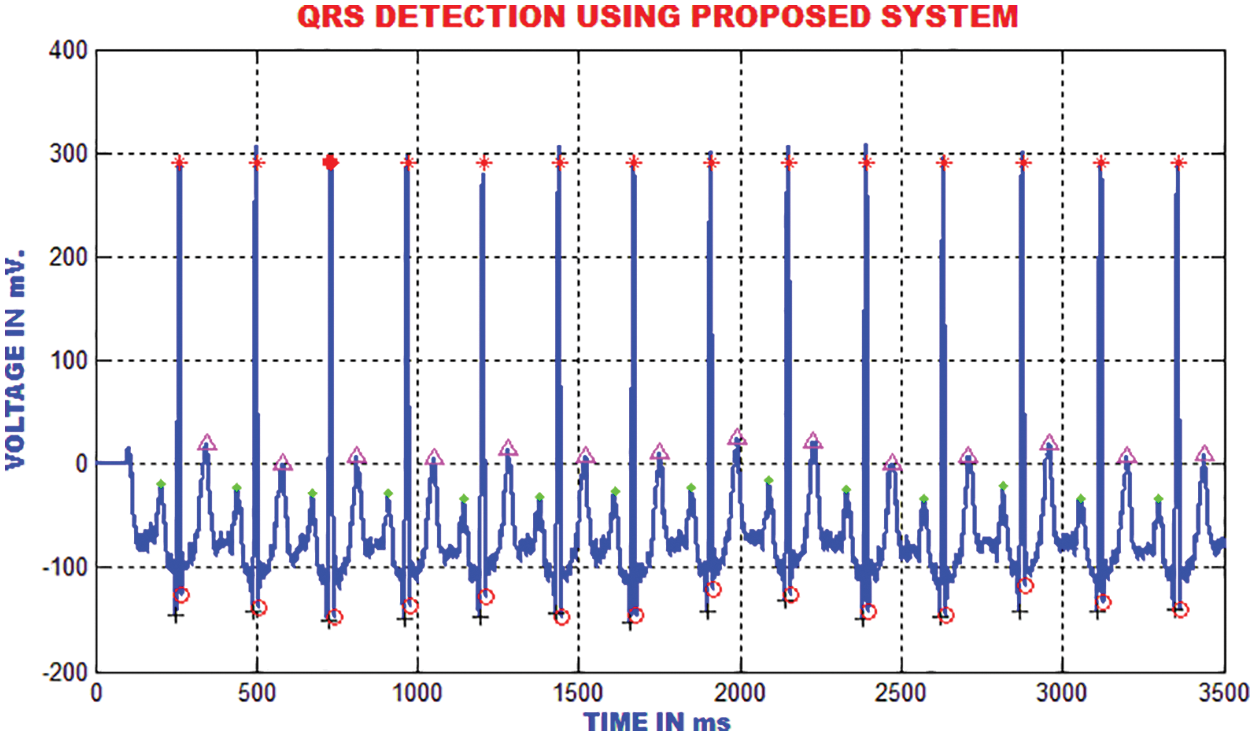 QRS DETECTION USING PROPOSED SYSTEM

VOLTAGE IN mV.

400
300
200
100
0
-100
-200

0 500 1000 1500 2000 2500 3000 3500

TIME IN ms